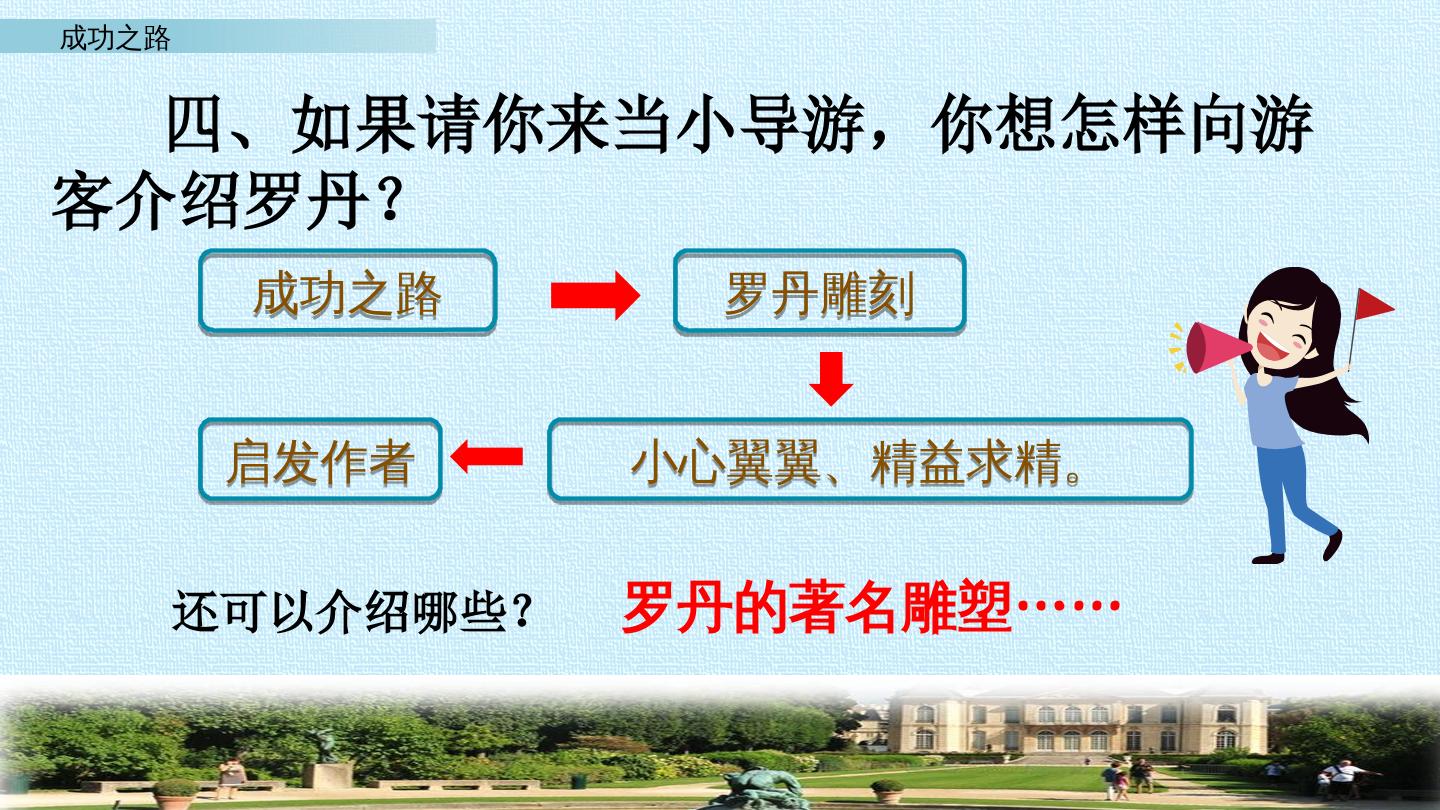 成功之路

四、如果请你来当小导游，你想怎样向游客介绍罗丹？

成功之路

罗丹雕刻

小心翼翼、精益求精。

启发作者

还可以介绍哪些？ 罗丹的著名雕塑……